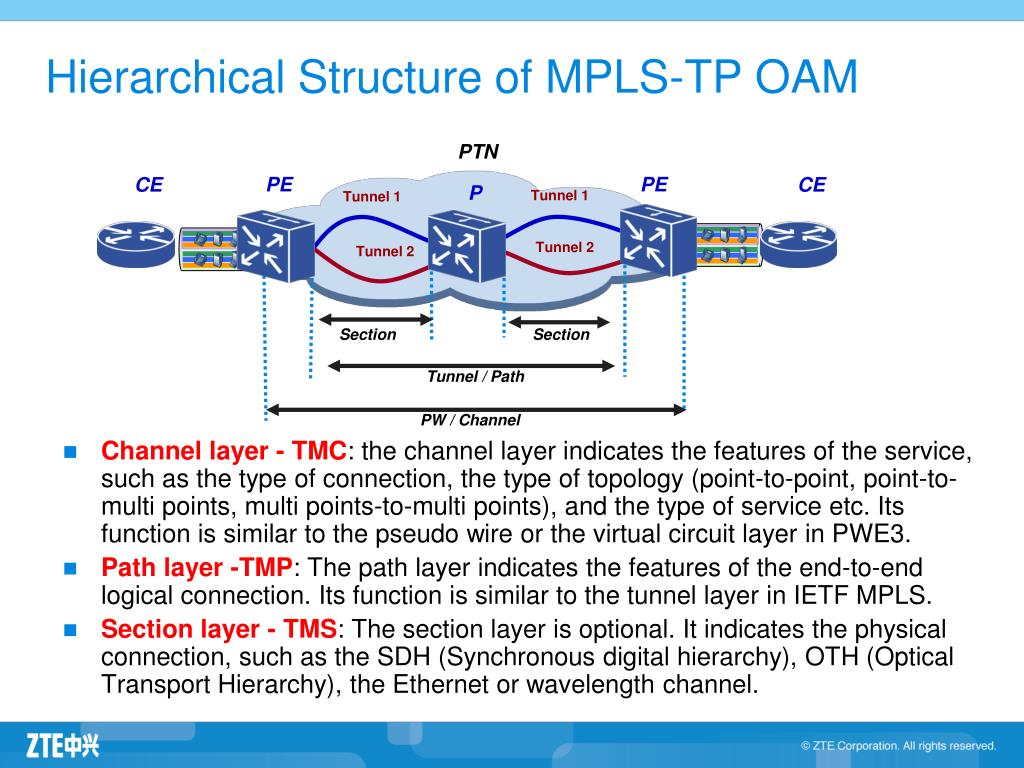 Hierarchical Structure of MPLS-TP OAM

PTN

CE PE Tunnel 1 P Tunnel 1 PE CE

Tunnel 2 Tunnel 2

Section Section

Tunnel / Path

PW / Channel

Channel layer - TMC: the channel layer indicates the features of the service, such as the type of connection, the type of topology (point-to-point, point-to-multi points, multi points-to-multi points), and the type of service etc. Its function is similar to the pseudo wire or the virtual circuit layer in PWE3.

Path layer -TMP: The path layer indicates the features of the end-to-end logical connection. Its function is similar to the tunnel layer in IETF MPLS.

Section layer - TMS: The section layer is optional. It indicates the physical connection, such as the SDH (Synchronous digital hierarchy), OTH (Optical Transport Hierarchy), the Ethernet or wavelength channel.

ZTE中兴

© ZTE Corporation. All rights reserved.